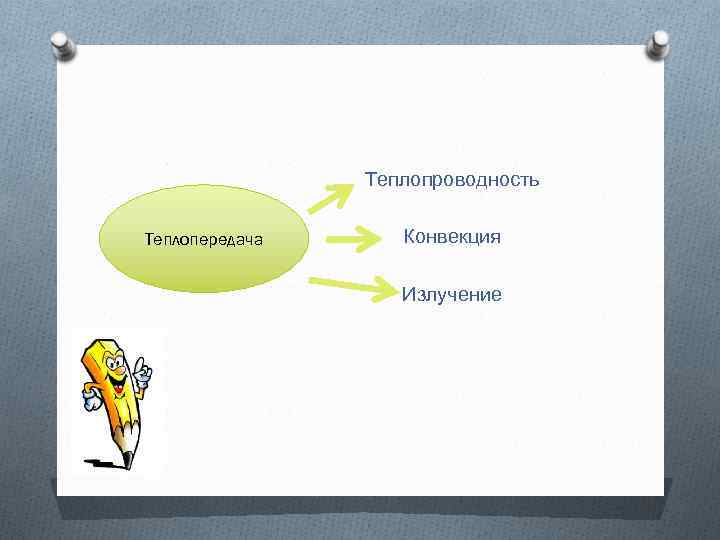 Теплопередача

Теплопроводность

Конвекция

Излучение